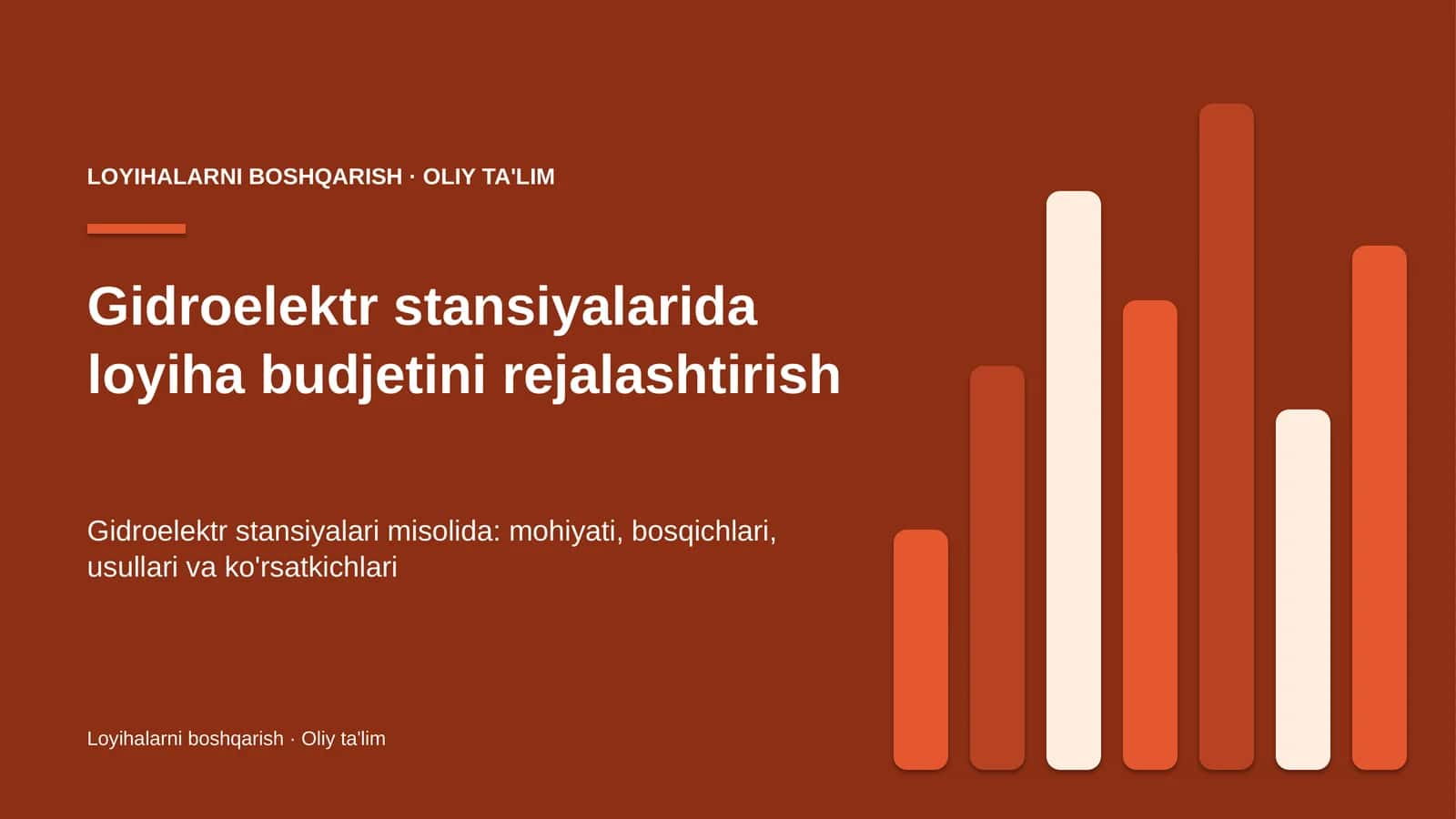 LOYIHALARNI BOSHQARISH · OLIY TA'LIM

Gidroelektr stansiyalarida loyiha budjetini rejalashtirish

Gidroelektr stansiyalari misolida: mohiyati, bosqichlari, usullari va ko'rsatkichlari

Loyihalarni boshqarish · Oliy ta'lim